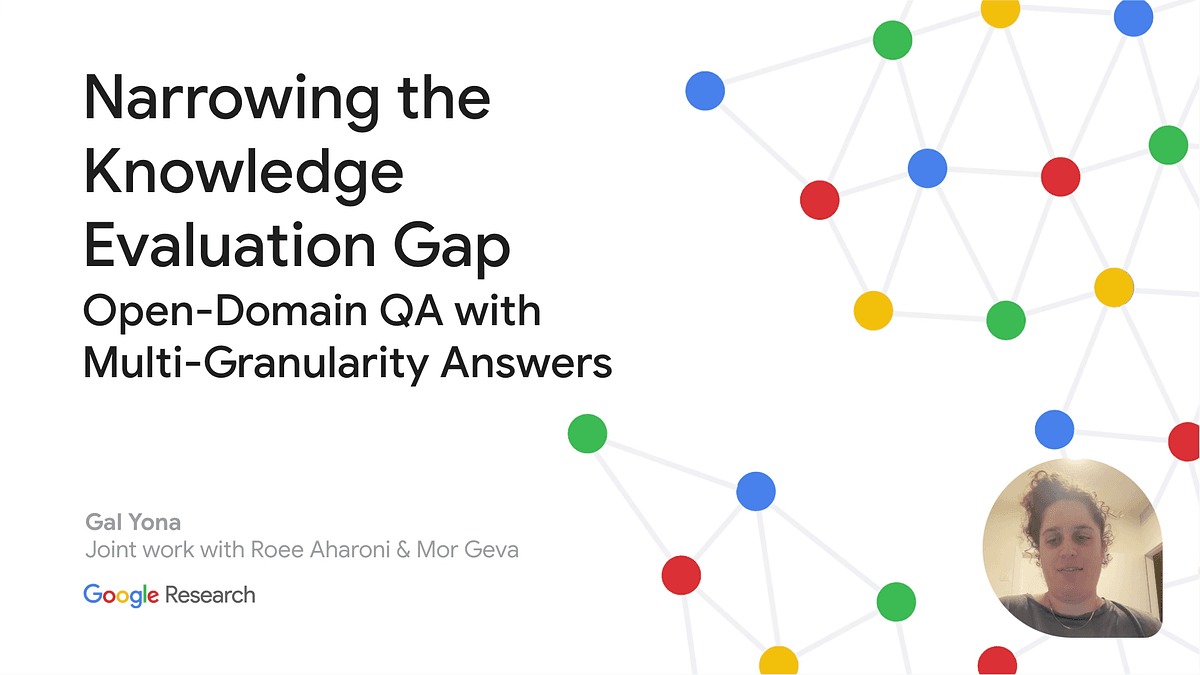 Narrowing the Knowledge Evaluation Gap

Open-Domain QA with Multi-Granularity Answers

Gal Yona
Joint work with Roee Aharoni & Mor Geva

Google Research